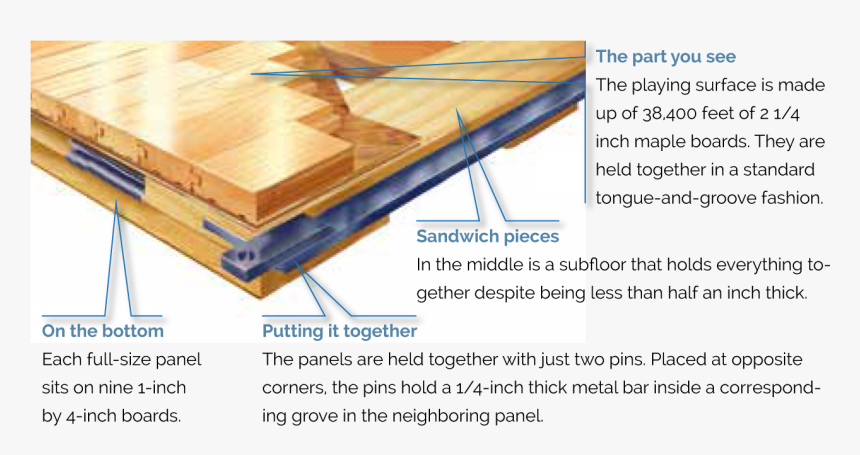 The part you see
The playing surface is made up of 38,400 feet of 2 1/4 inch maple boards. They are held together in a standard tongue-and-groove fashion.

Sandwich pieces
In the middle is a subfloor that holds everything together despite being less than half an inch thick.

On the bottom
Each full-size panel sits on nine 1-inch by 4-inch boards.

Putting it together
The panels are held together with just two pins. Placed at opposite corners, the pins hold a 1/4-inch thick metal bar inside a corresponding grove in the neighboring panel.